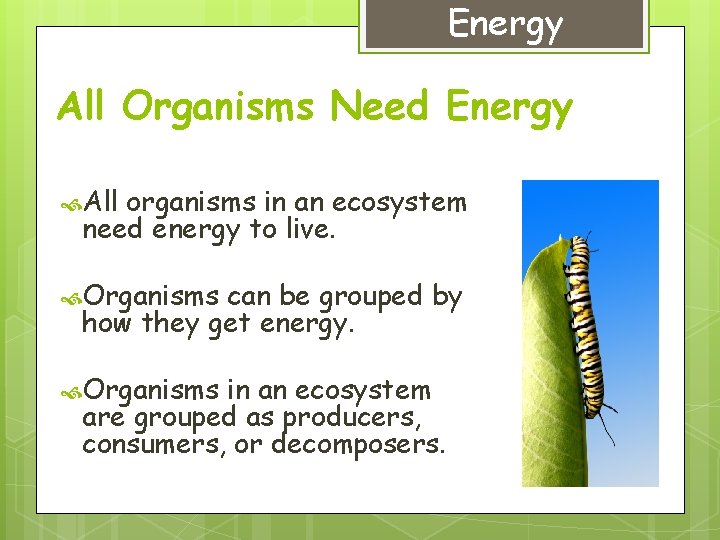 Energy

All Organisms Need Energy

All organisms in an ecosystem need energy to live.

Organisms can be grouped by how they get energy.

Organisms in an ecosystem are grouped as producers, consumers, or decomposers.